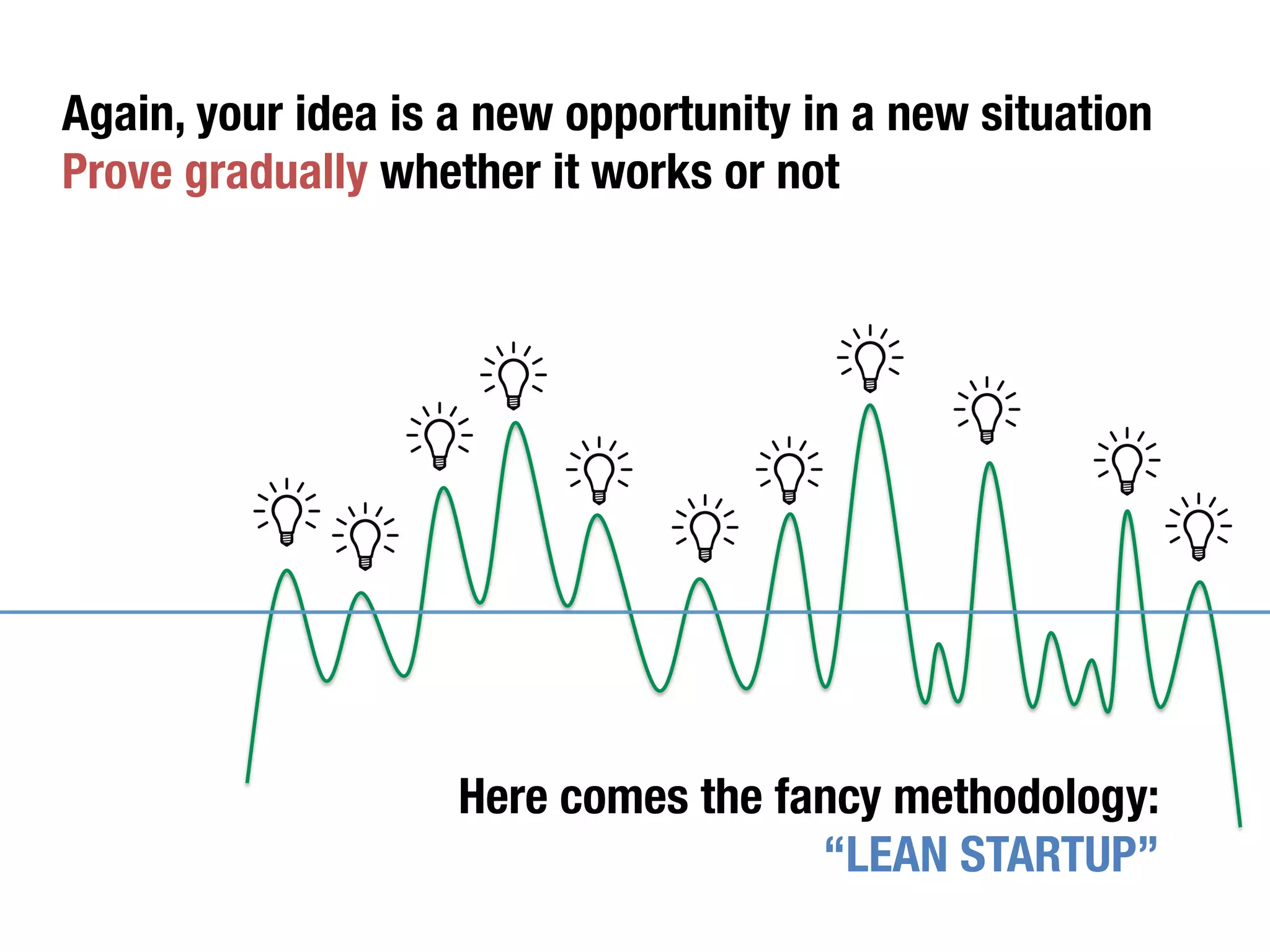 Again, your idea is a new opportunity in a new situation
Prove gradually whether it works or not

Here comes the fancy methodology:
“LEAN STARTUP”